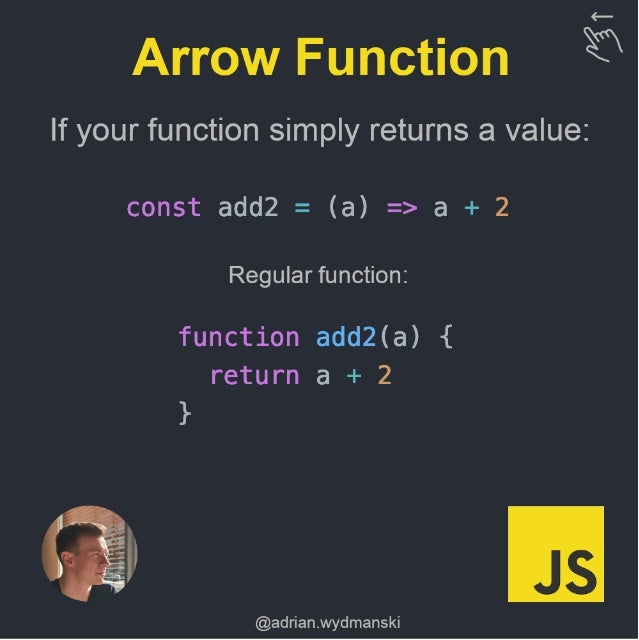 Arrow Function

If your function simply returns a value:

const add2 = (a) => a + 2

Regular function:

function add2(a) {
  return a + 2
}

JS

@adrian.wydmanski